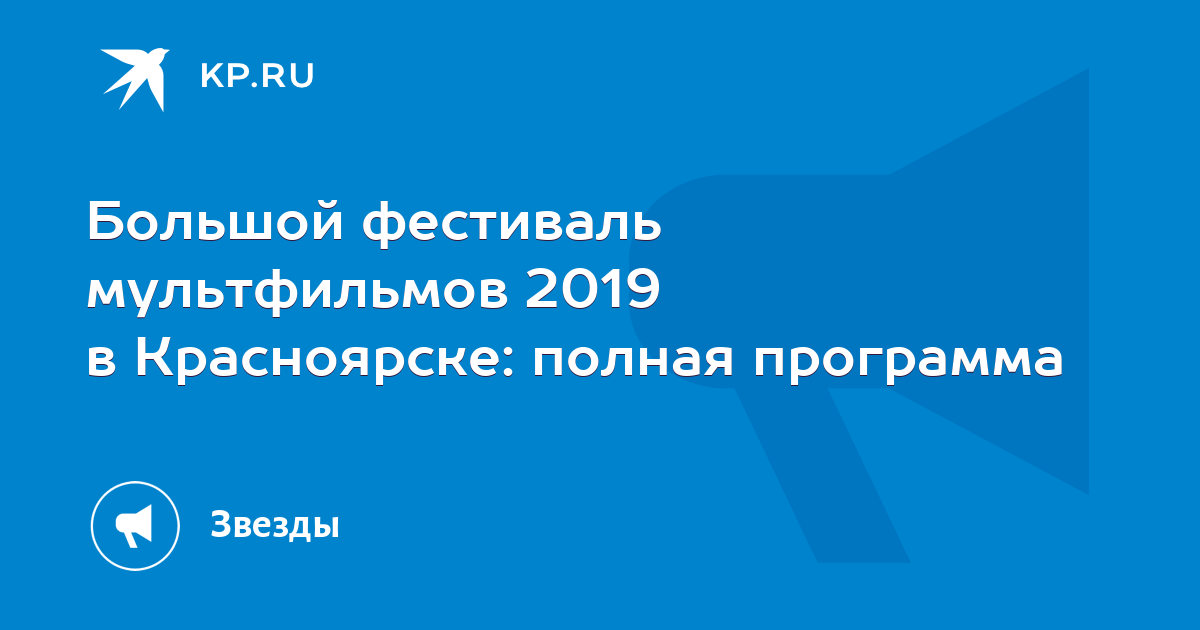 KP.RU

Большой фестиваль мультфильмов 2019 в Красноярске: полная программа

Звезды